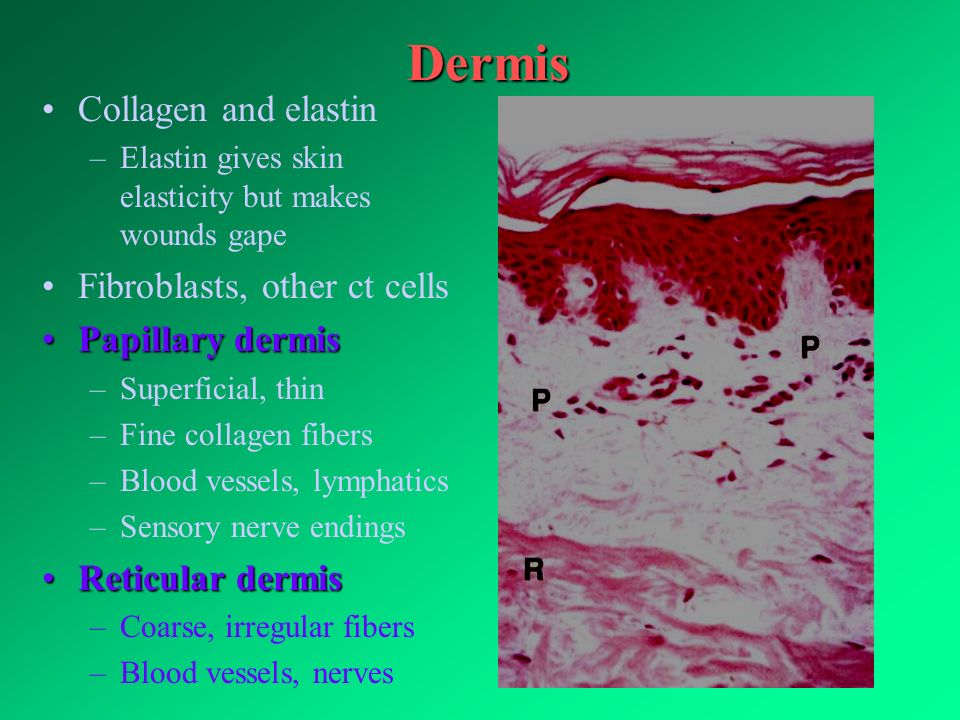 Dermis

• Collagen and elastin
 – Elastin gives skin elasticity but makes wounds gape
• Fibroblasts, other ct cells
• Papillary dermis
 – Superficial, thin
 – Fine collagen fibers
 – Blood vessels, lymphatics
 – Sensory nerve endings
• Reticular dermis
 – Coarse, irregular fibers
 – Blood vessels, nerves

P
P
R